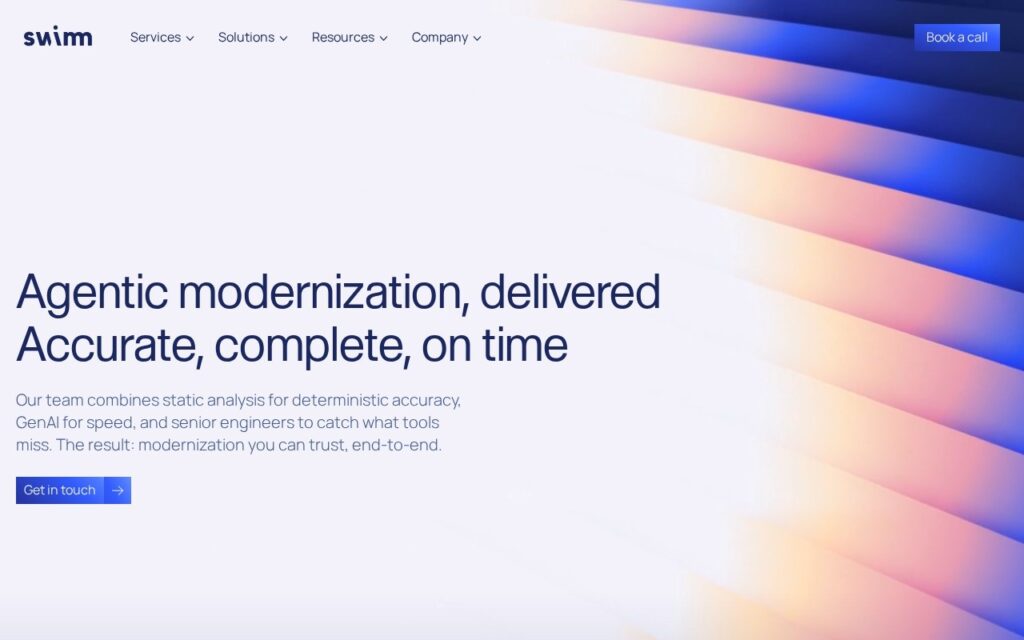 swimm

Services Solutions Resources Company

Book a call

Agentic modernization, delivered
Accurate, complete, on time

Our team combines static analysis for deterministic accuracy, GenAI for speed, and senior engineers to catch what tools miss. The result: modernization you can trust, end-to-end.

Get in touch